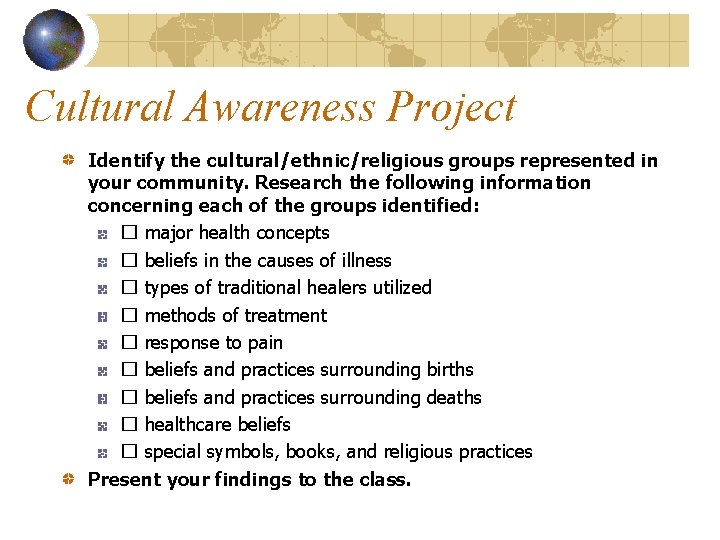 Cultural Awareness Project

Identify the cultural/ethnic/religious groups represented in your community. Research the following information concerning each of the groups identified:

☐ major health concepts
☐ beliefs in the causes of illness
☐ types of traditional healers utilized
☐ methods of treatment
☐ response to pain
☐ beliefs and practices surrounding births
☐ beliefs and practices surrounding deaths
☐ healthcare beliefs
☐ special symbols, books, and religious practices

Present your findings to the class.